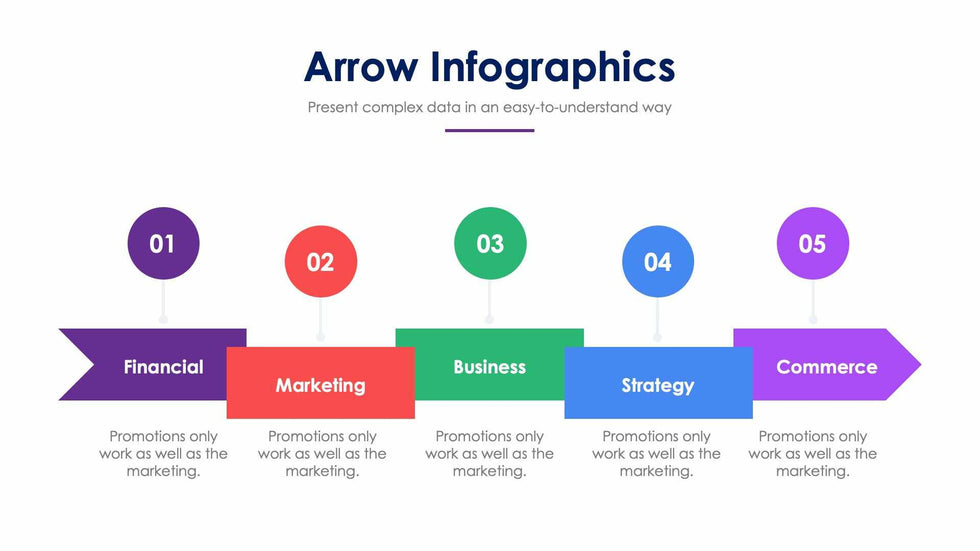 Arrow Infographics

Present complex data in an easy-to-understand way

01

Financial

Promotions only work as well as the marketing.

02

Marketing

Promotions only work as well as the marketing.

03

Business

Promotions only work as well as the marketing.

04

Strategy

Promotions only work as well as the marketing.

05

Commerce

Promotions only work as well as the marketing.